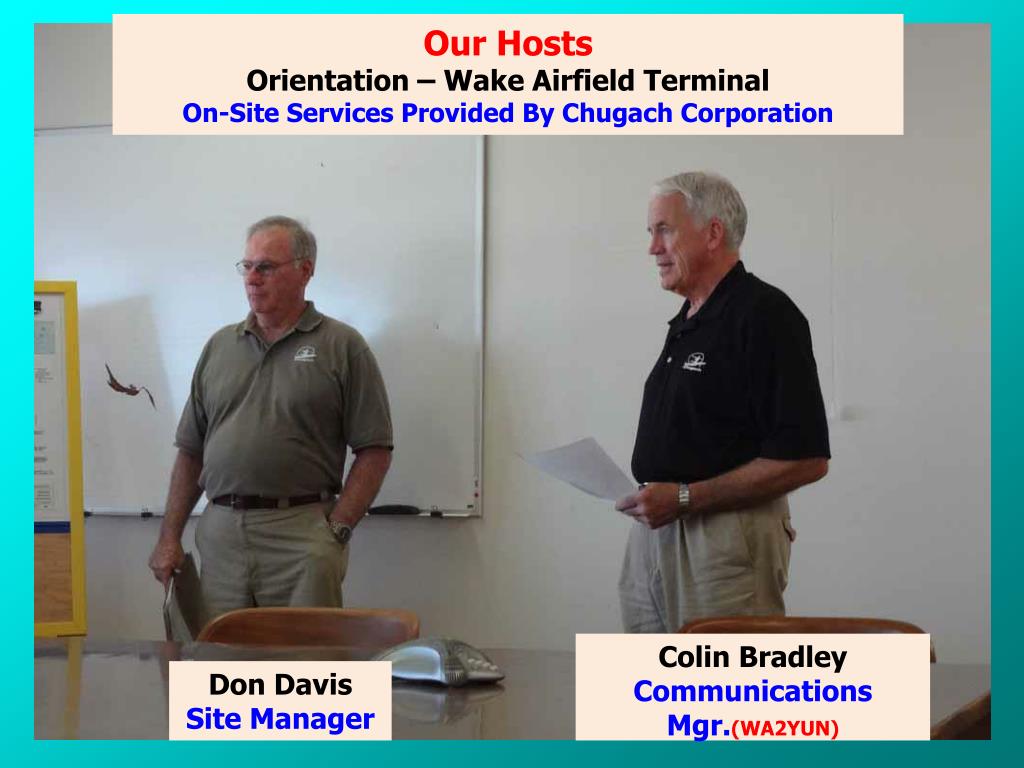 Our Hosts
Orientation – Wake Airfield Terminal
On-Site Services Provided By Chugach Corporation

Don Davis
Site Manager

Colin Bradley
Communications Mgr.(WA2YUN)